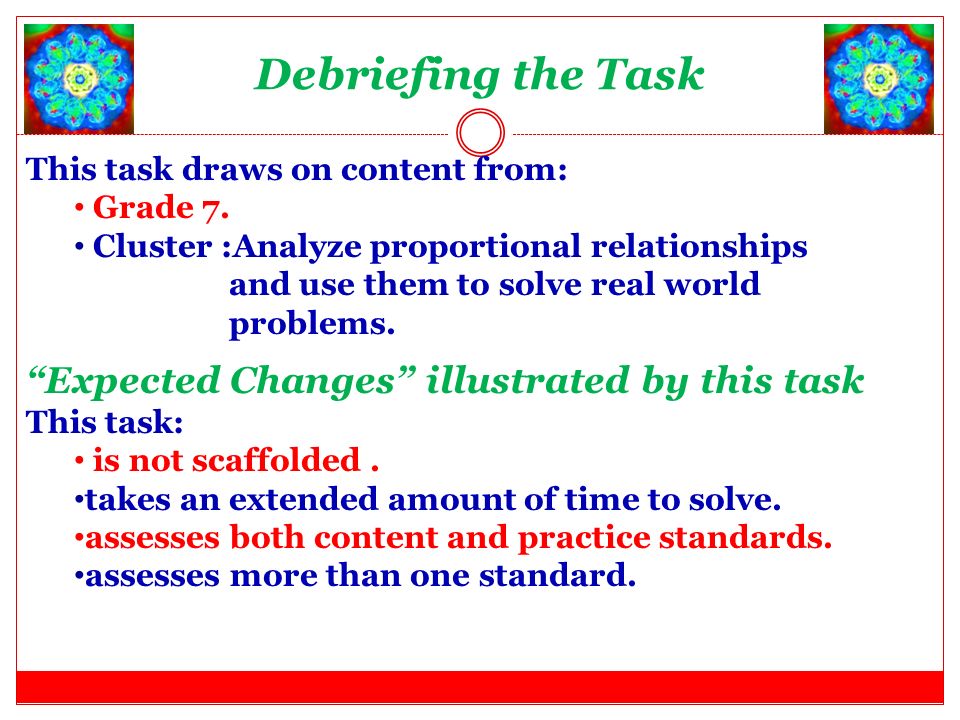 Debriefing the Task

This task draws on content from:

• Grade 7.

• Cluster :Analyze proportional relationships and use them to solve real world problems.

“Expected Changes” illustrated by this task

This task:

• is not scaffolded .

•takes an extended amount of time to solve.

•assesses both content and practice standards.

•assesses more than one standard.